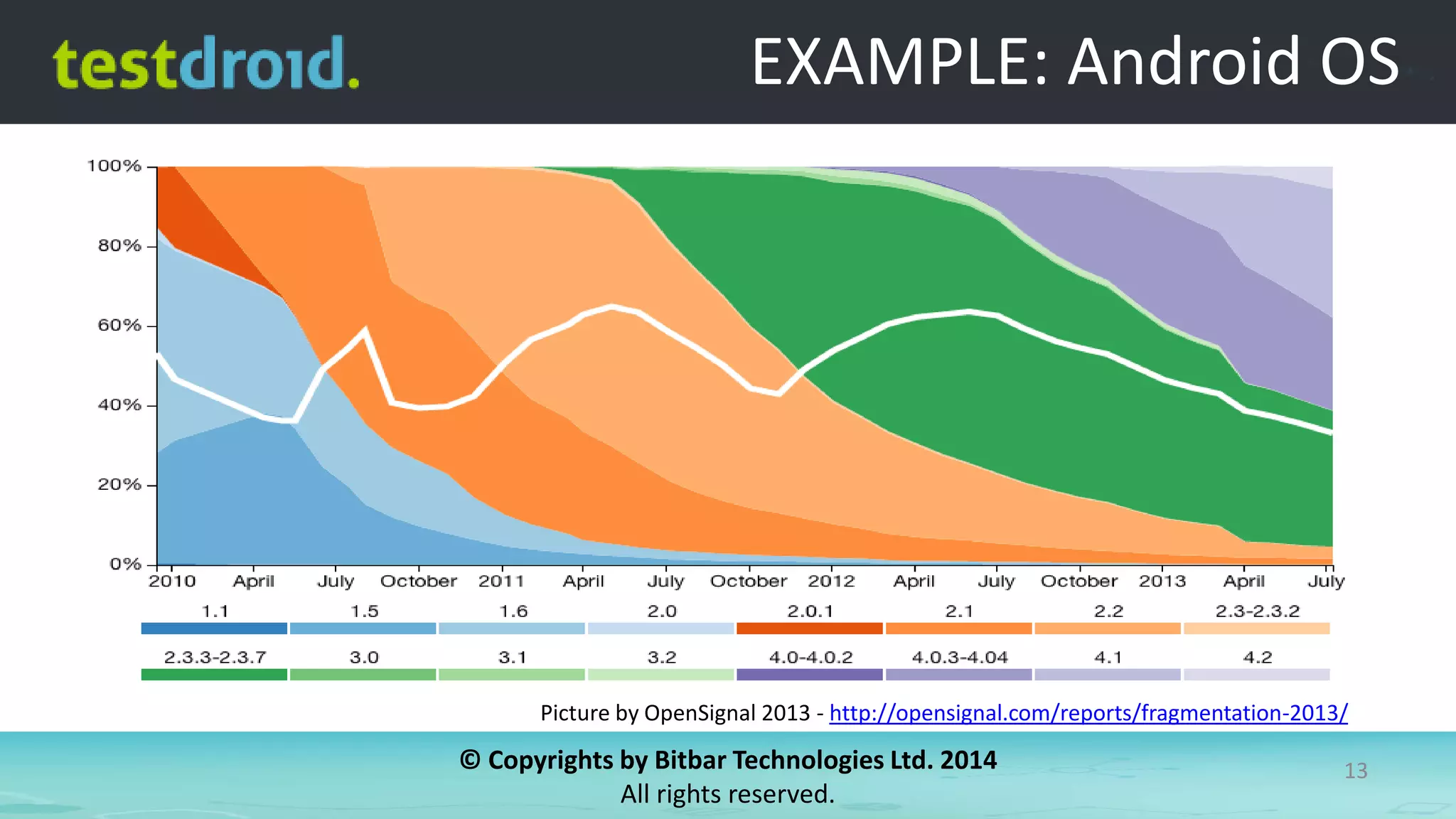 testdroid.

EXAMPLE: Android OS

100%
80%
60%
40%
20%
0%

2010 April July October 2011 April July October 2012 April July October 2013 April July

1.1 1.5 1.6 2.0 2.0.1 2.1 2.2 2.3-2.3.2

2.3.3-2.3.7 3.0 3.1 3.2 4.0-4.0.2 4.0.3-4.04 4.1 4.2

Picture by OpenSignal 2013 - http://opensignal.com/reports/fragmentation-2013/

© Copyrights by Bitbar Technologies Ltd. 2014
All rights reserved.

13